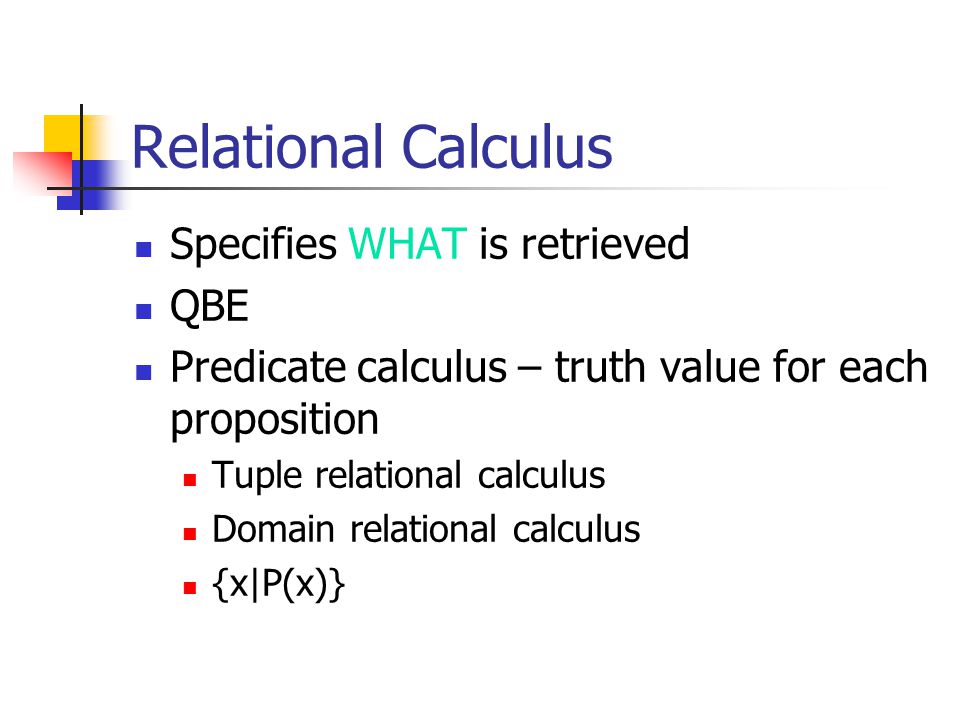 Relational Calculus

- Specifies WHAT is retrieved
- QBE
- Predicate calculus – truth value for each proposition
  - Tuple relational calculus
  - Domain relational calculus
  - $\{x|P(x)\}$